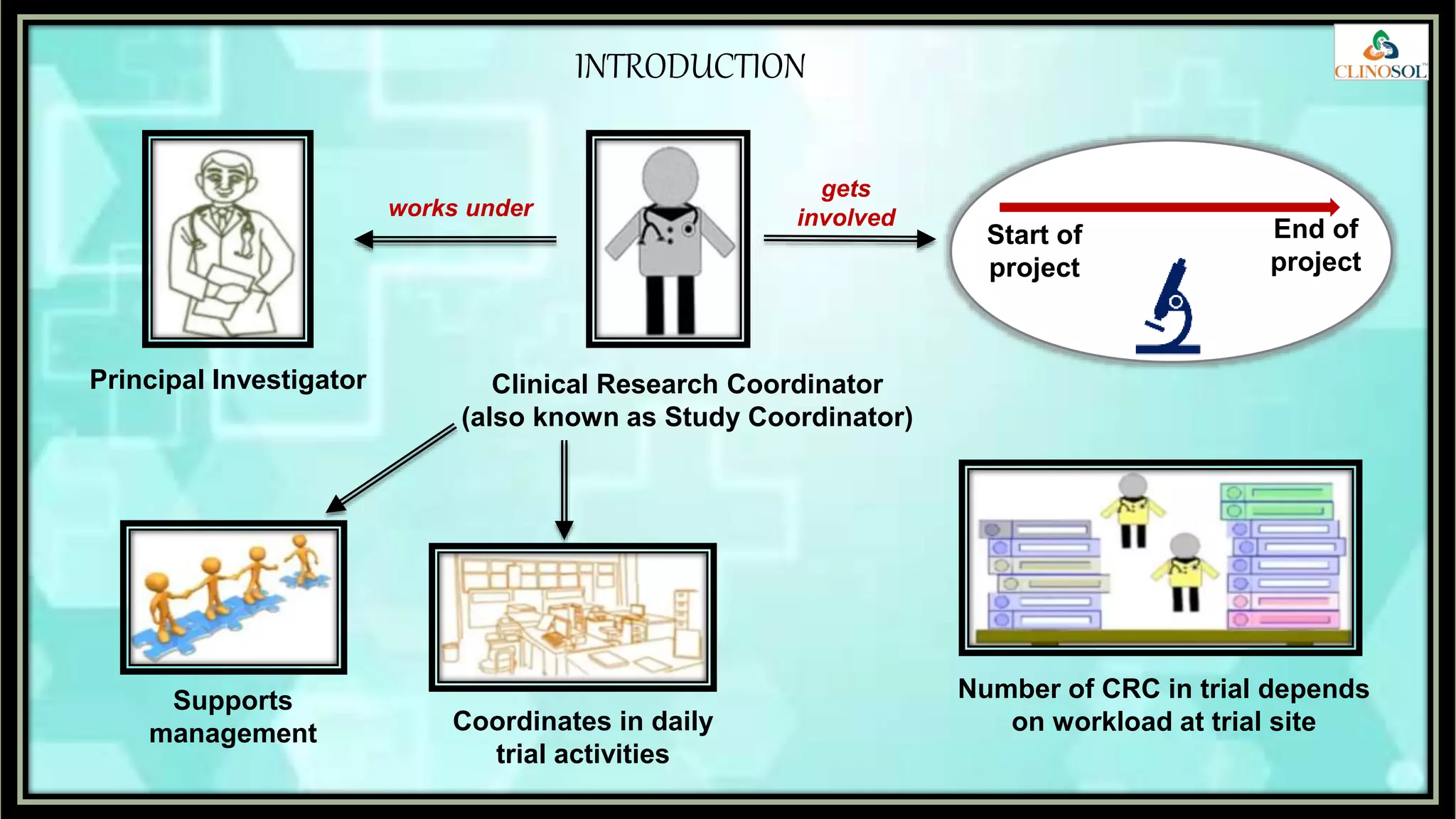 INTRODUCTION

CLINOSOL™

works under

gets involved

Start of project

End of project

Principal Investigator

Clinical Research Coordinator (also known as Study Coordinator)

Supports management

Coordinates in daily trial activities

Number of CRC in trial depends on workload at trial site